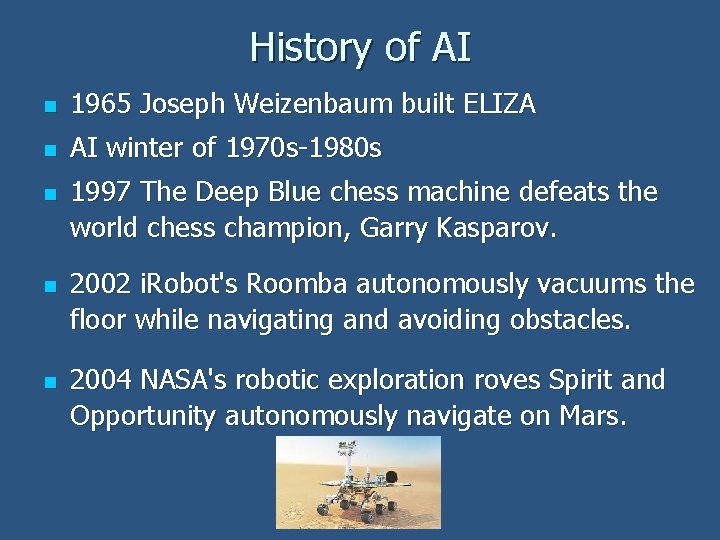 History of AI

- 1965 Joseph Weizenbaum built ELIZA
- AI winter of 1970s-1980s
- 1997 The Deep Blue chess machine defeats the world chess champion, Garry Kasparov.
- 2002 iRobot's Roomba autonomously vacuums the floor while navigating and avoiding obstacles.
- 2004 NASA's robotic exploration roves Spirit and Opportunity autonomously navigate on Mars.